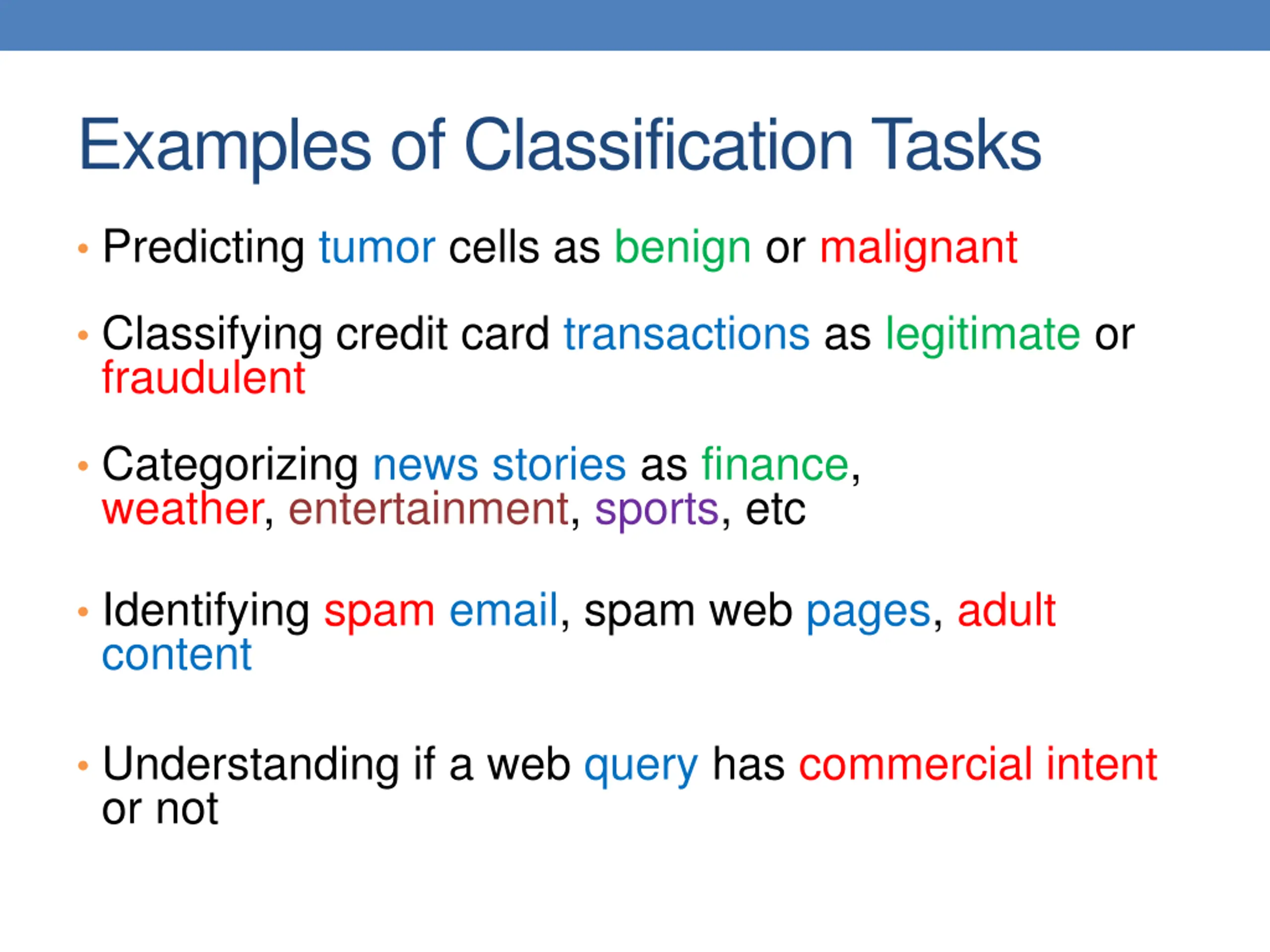 Examples of Classification Tasks

• Predicting tumor cells as benign or malignant

• Classifying credit card transactions as legitimate or fraudulent

• Categorizing news stories as finance, weather, entertainment, sports, etc

• Identifying spam email, spam web pages, adult content

• Understanding if a web query has commercial intent or not